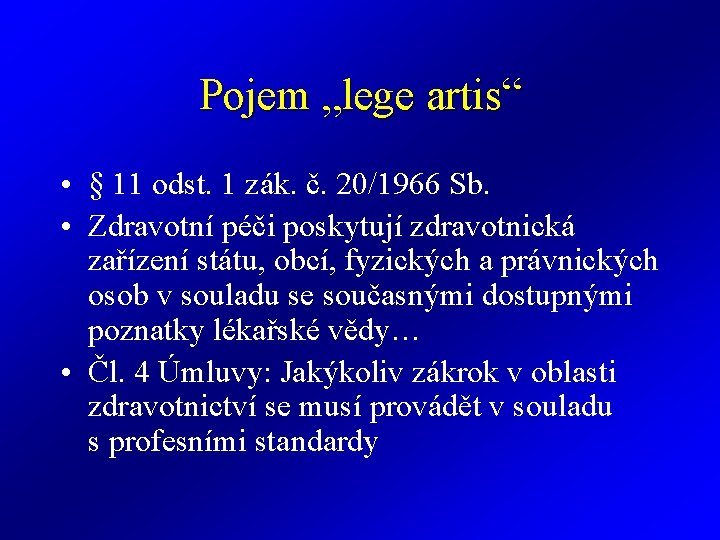 Pojem „lege artis“

• § 11 odst. 1 zák. č. 20/1966 Sb.
• Zdravotní péči poskytují zdravotnická zařízení státu, obcí, fyzických a právnických osob v souladu se současnými dostupnými poznatky lékařské vědy…
• Čl. 4 Úmluvy: Jakýkoliv zákrok v oblasti zdravotnictví se musí provádět v souladu s profesními standardy